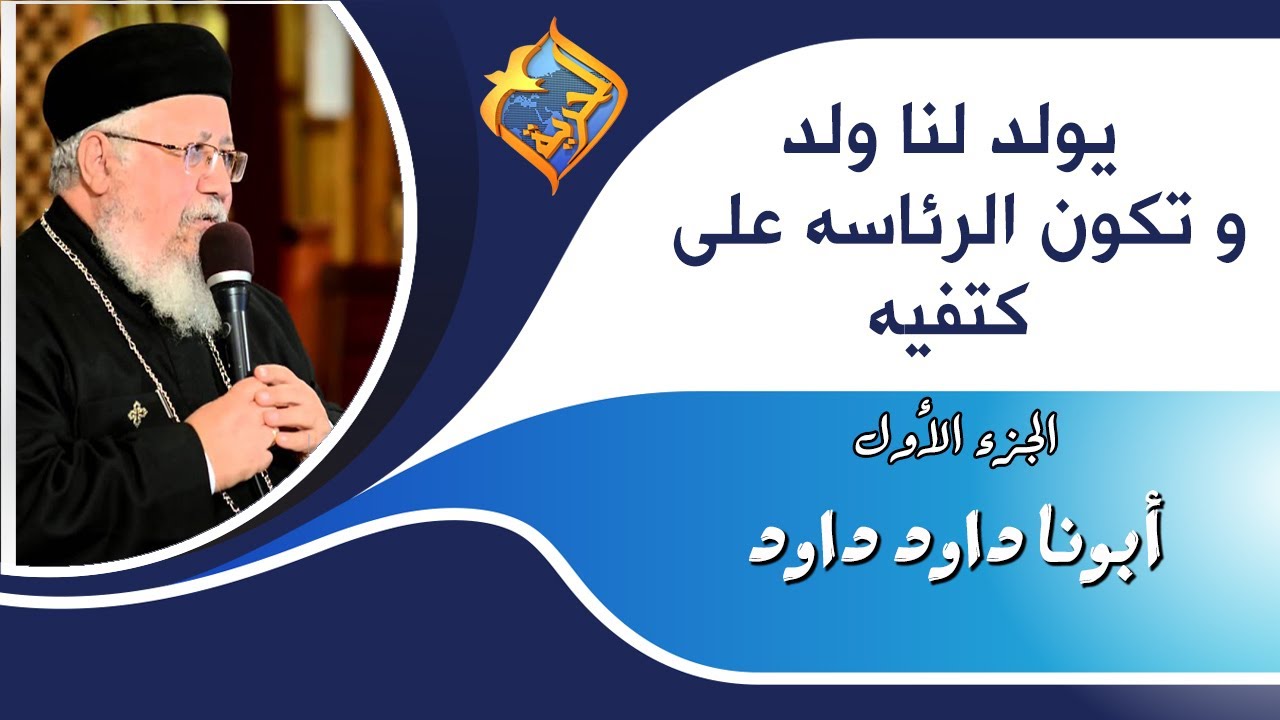 الحرية

يولد لنا ولد و تكون الرئاسه على كتفيه

الجزء الأول

أبونا داود داود